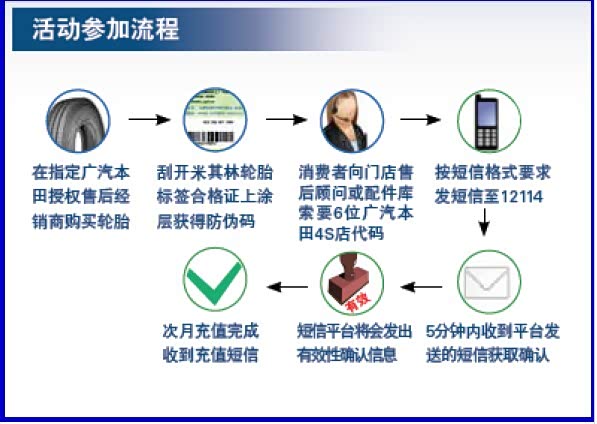 活动参加流程

在指定广汽本田授权售后经销商购买轮胎

刮开米其林轮胎标签合格证上涂层获得防伪码

消费者向门店售后顾问或配件库索要6位广汽本田4S店代码

按短信格式要求发短信至12114

5分钟内收到平台发送的短信获取确认

有效

短信平台将会发出有效性确认信息

次月充值完成收到充值短信